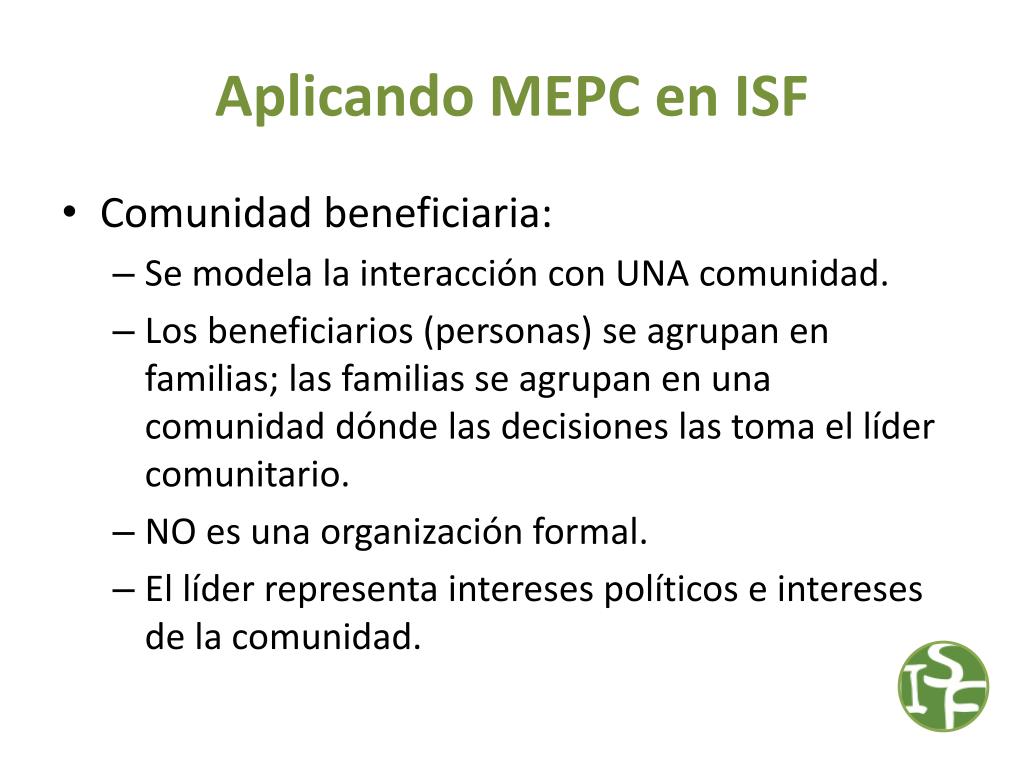 Aplicando MEPC en ISF

• Comunidad beneficiaria:
– Se modela la interacción con UNA comunidad.
– Los beneficiarios (personas) se agrupan en familias; las familias se agrupan en una comunidad dónde las decisiones las toma el líder comunitario.
– NO es una organización formal.
– El líder representa intereses políticos e intereses de la comunidad.

ISF